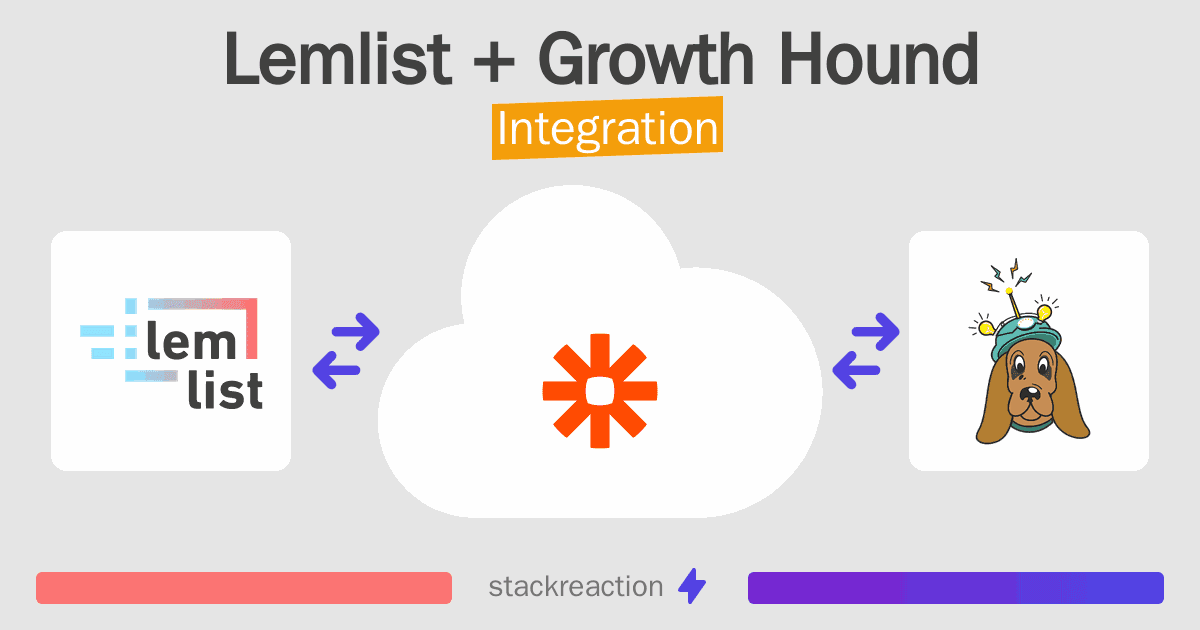 Lemlist + Growth Hound

Integration

lem
list

stackreaction